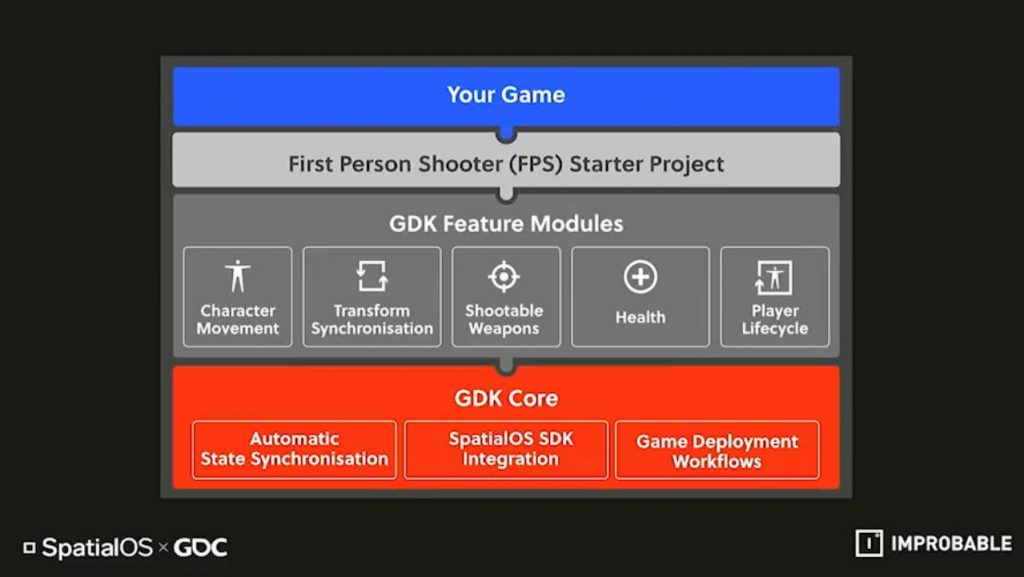 Your Game

First Person Shooter (FPS) Starter Project

GDK Feature Modules

Character Movement

Transform Synchronisation

Shootable Weapons

Health

Player Lifecycle

GDK Core

Automatic State Synchronisation

SpatialOS SDK Integration

Game Deployment Workflows

SpatialOS × GDC

IMPROBABLE